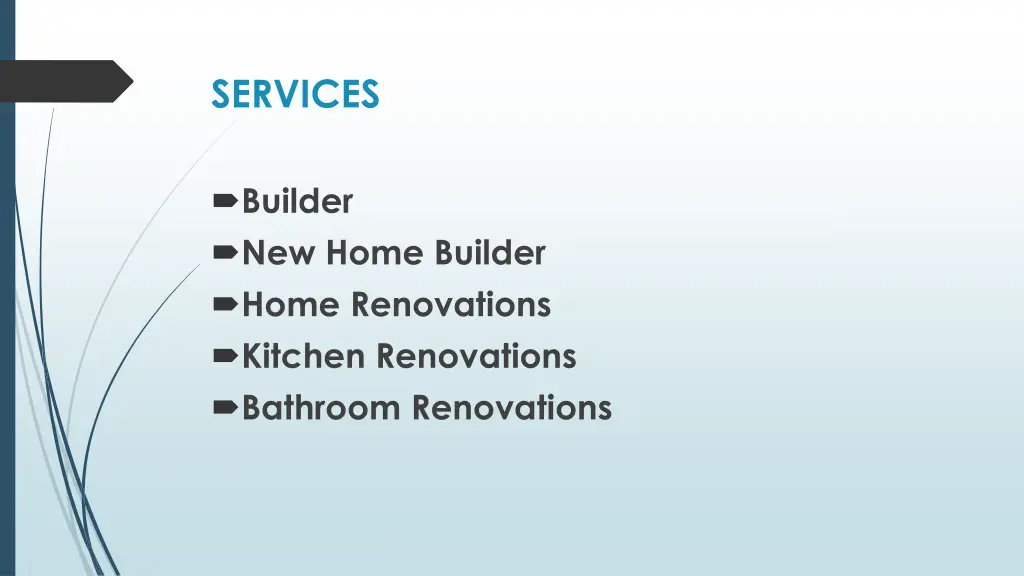 SERVICES

Builder
New Home Builder
Home Renovations
Kitchen Renovations
Bathroom Renovations